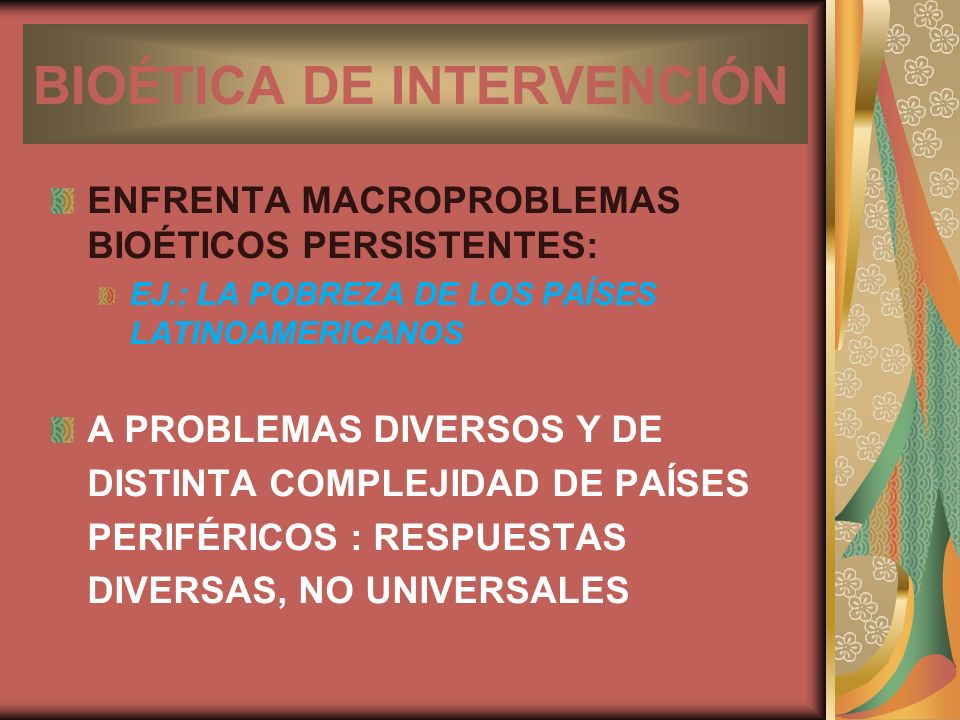 BIOÉTICA DE INTERVENCIÓN

ENFRENTA MACROPROBLEMAS BIOÉTICOS PERSISTENTES:

EJ.: LA POBREZA DE LOS PAÍSES LATINOAMERICANOS

A PROBLEMAS DIVERSOS Y DE DISTINTA COMPLEJIDAD DE PAÍSES PERIFÉRICOS : RESPUESTAS DIVERSAS, NO UNIVERSALES